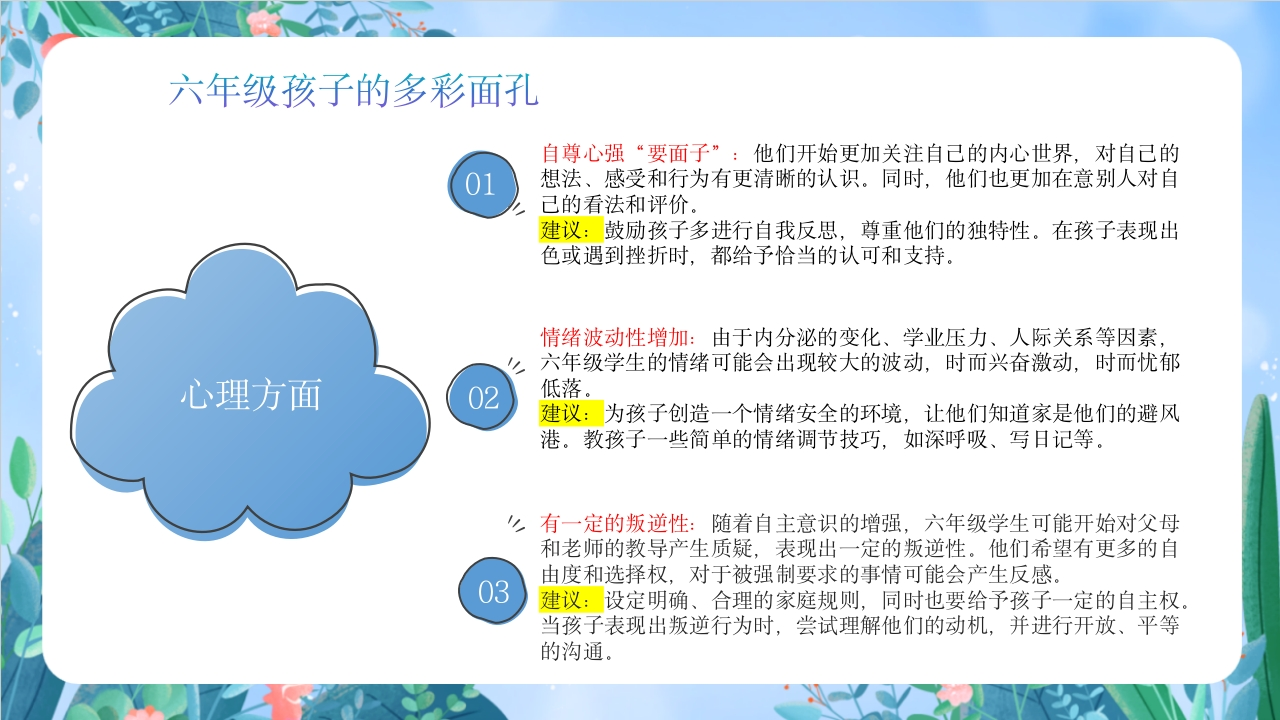 六年级孩子的多彩面孔

心理方面

01

自尊心强“要面子”：他们开始更加关注自己的内心世界，对自己的想法、感受和行为有更清晰的认识。同时，他们也更加在意别人对自己的看法和评价。
建议：鼓励孩子多进行自我反思，尊重他们的独特性。在孩子表现出色或遇到挫折时，都给予恰当的认可和支持。

02

情绪波动性增加：由于内分泌的变化、学业压力、人际关系等因素，六年级学生的情绪可能会出现较大的波动，时而兴奋激动，时而忧郁低落。
建议：为孩子创造一个情绪安全的环境，让他们知道家是他们的避风港。教孩子一些简单的情绪调节技巧，如深呼吸、写日记等。

03

有一定的叛逆性：随着自主意识的增强，六年级学生可能开始对父母和老师的教导产生质疑，表现出一定的叛逆性。他们希望有更多的自由度和选择权，对于被强制要求的事情可能会产生反感。
建议：设定明确、合理的家庭规则，同时也要给予孩子一定的自主权。当孩子表现出叛逆行为时，尝试理解他们的动机，并进行开放、平等的沟通。